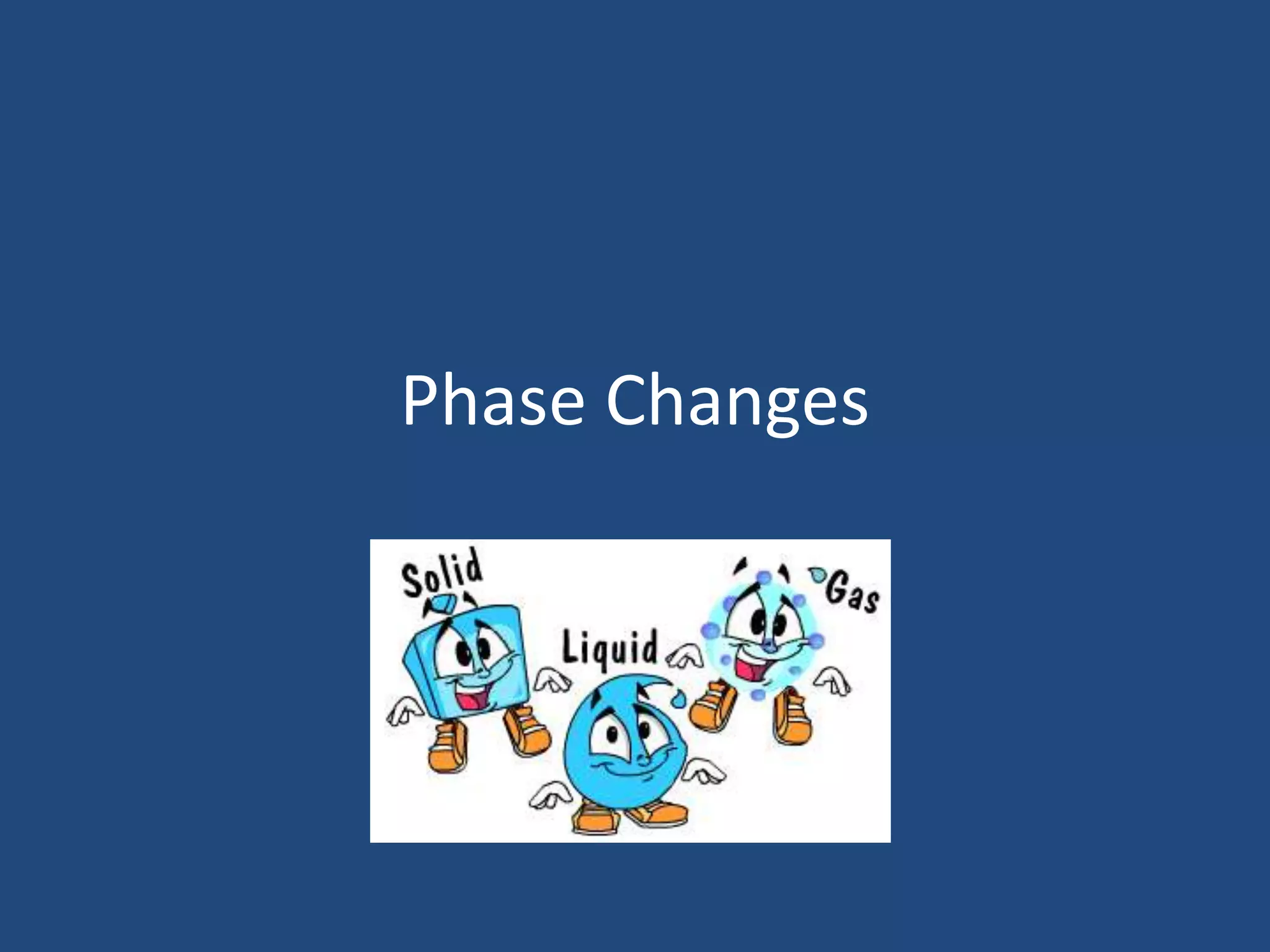 Phase Changes

Solid

Liquid

Gas